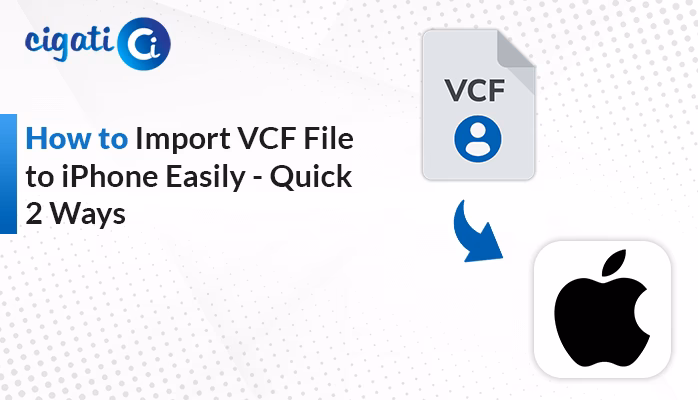 cigati Ci

How to Import VCF File to iPhone Easily - Quick 2 Ways

VCF